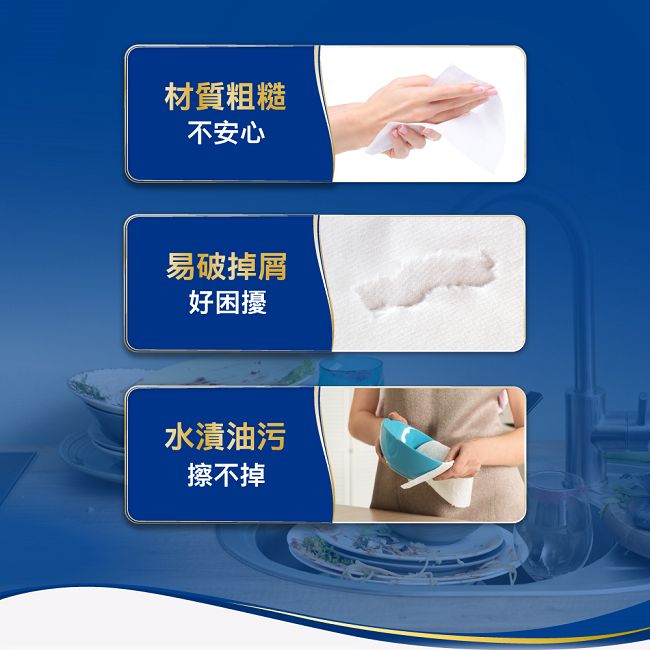 材質粗糙
不安心

易破掉屑
好困擾

水漬油污
擦不掉